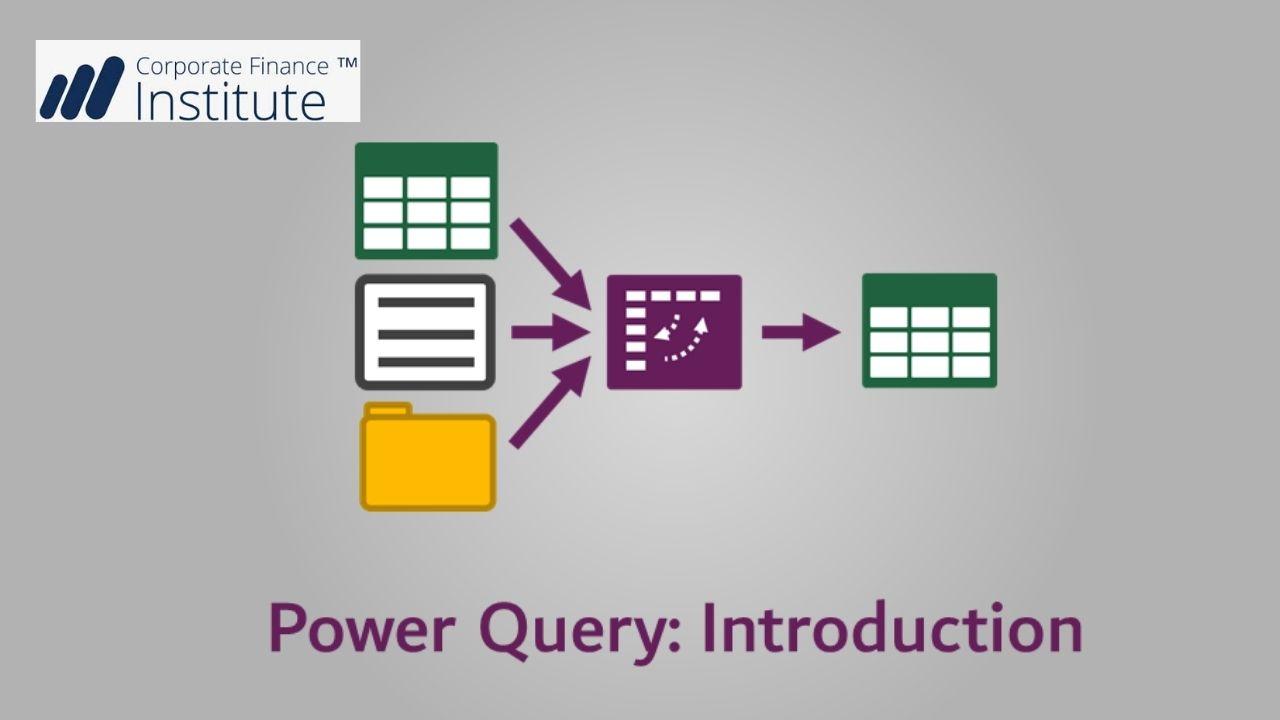 Corporate Finance ™
Institute

Power Query: Introduction